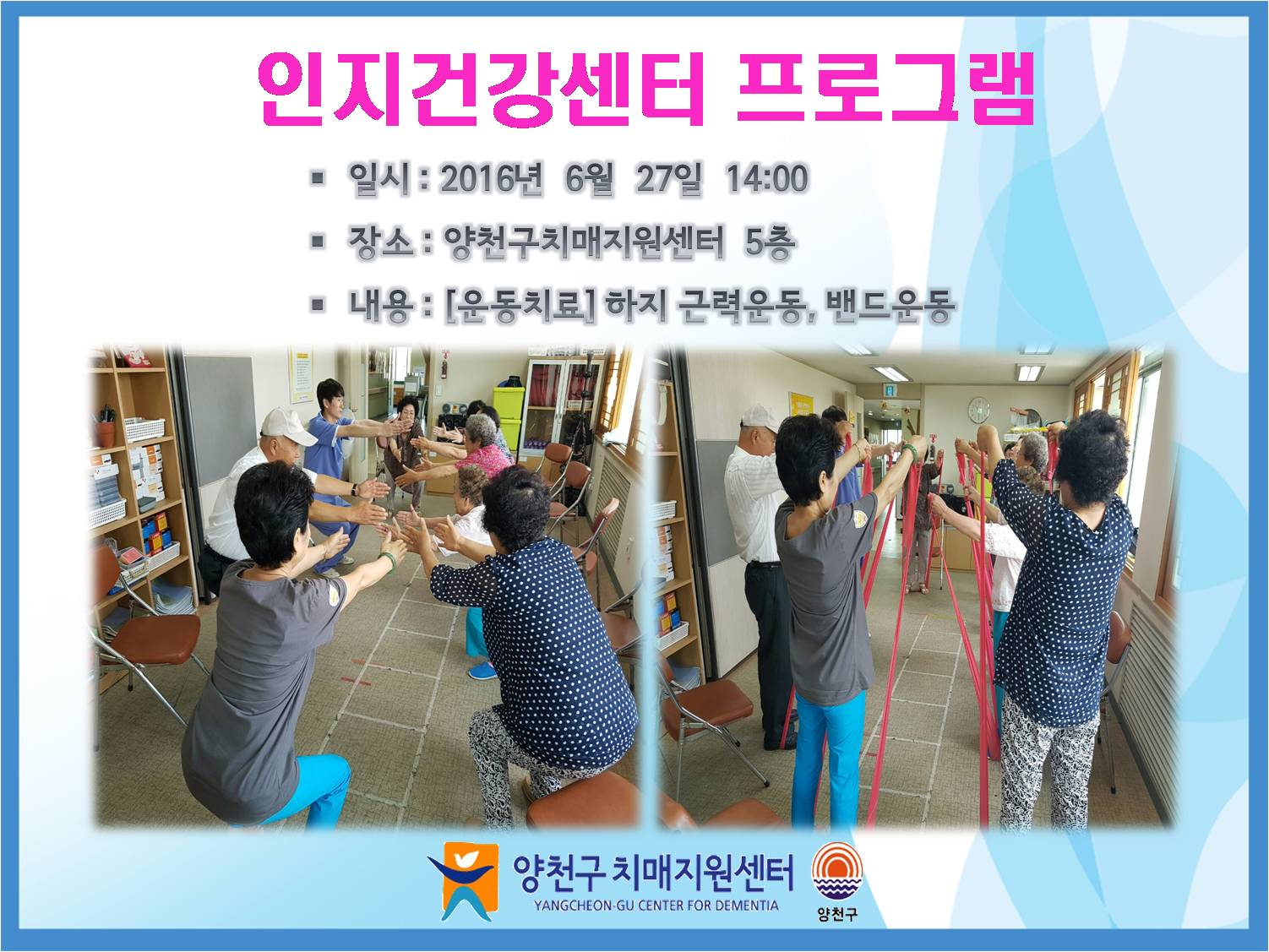 인지건강센터 프로그램

▪ 일시 : 2016년 6월 27일 14:00

▪ 장소 : 양천구치매지원센터 5층

▪ 내용 : [운동치료] 하지 근력운동, 밴드운동

양천구 치매지원센터
YANGCHEON-GU CENTER FOR DEMENTIA

양천구